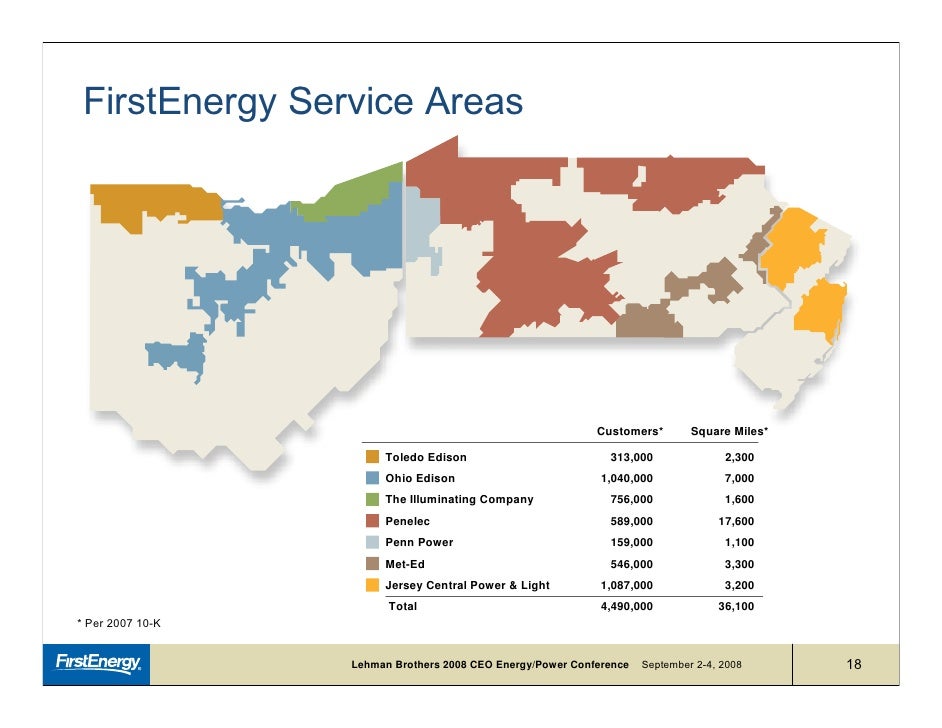 FirstEnergy Service Areas

| | Customers* | Square Miles* |
|---|---|---|
| Toledo Edison | 313,000 | 2,300 |
| Ohio Edison | 1,040,000 | 7,000 |
| The Illuminating Company | 756,000 | 1,600 |
| Penelec | 589,000 | 17,600 |
| Penn Power | 159,000 | 1,100 |
| Met-Ed | 546,000 | 3,300 |
| Jersey Central Power & Light | 1,087,000 | 3,200 |
| Total | 4,490,000 | 36,100 |

* Per 2007 10-K

FirstEnergy

Lehman Brothers 2008 CEO Energy/Power Conference September 2-4, 2008

18